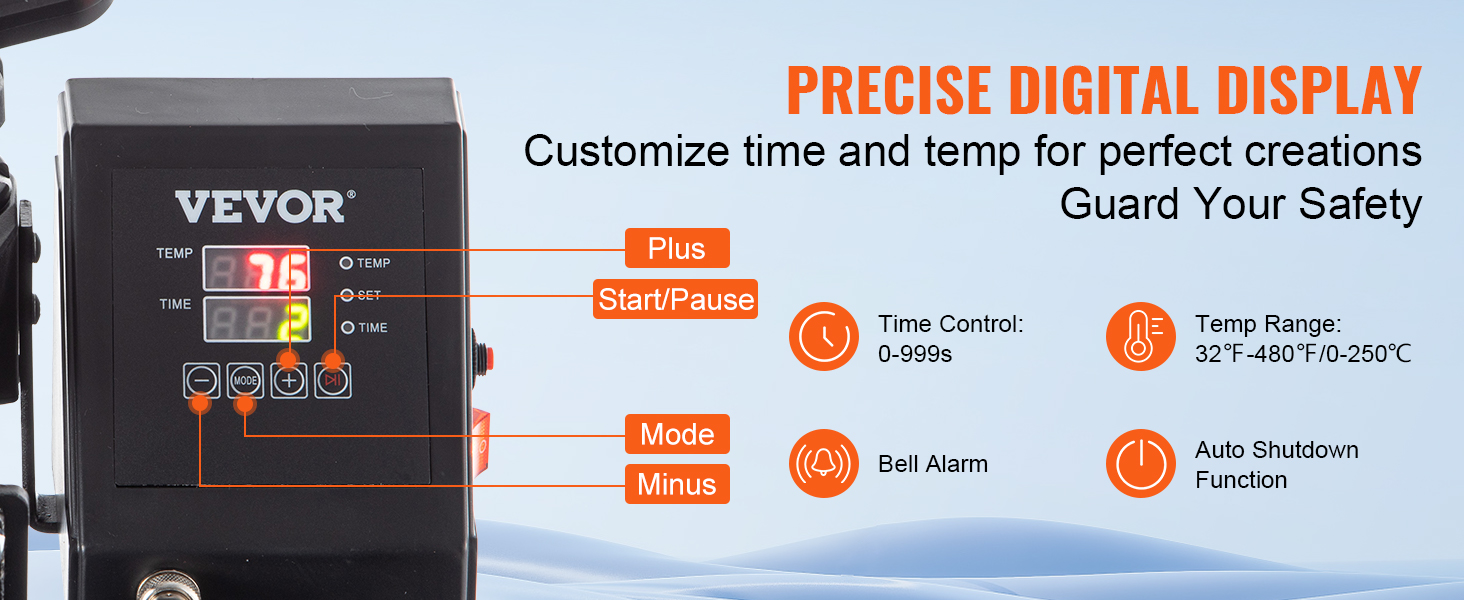 PRECISE DIGITAL DISPLAY
Customize time and temp for perfect creations
Guard Your Safety

VEVOR®
TEMP
76
TIME
2
TEMP
SET
TIME
MODE

Plus
Start/Pause
Mode
Minus

Time Control: 0-999s
Temp Range: 32℉-480℉/0-250℃
Bell Alarm
Auto Shutdown Function